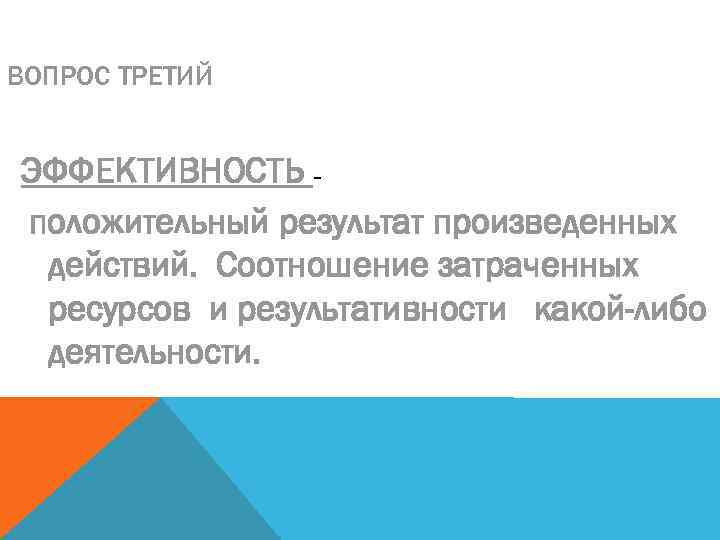 ВОПРОС ТРЕТИЙ

ЭФФЕКТИВНОСТЬ -

положительный результат произведенных действий. Соотношение затраченных ресурсов и результативности какой-либо деятельности.